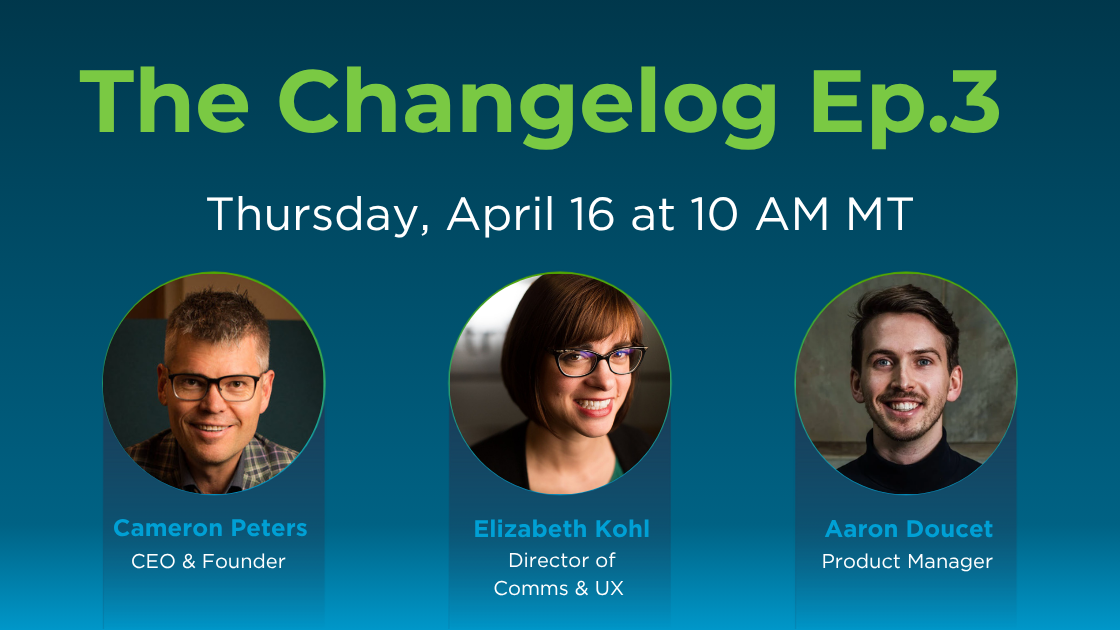 The Changelog Ep.3

Thursday, April 16 at 10 AM MT

Cameron Peters
CEO & Founder

Elizabeth Kohl
Director of Comms & UX

Aaron Doucet
Product Manager